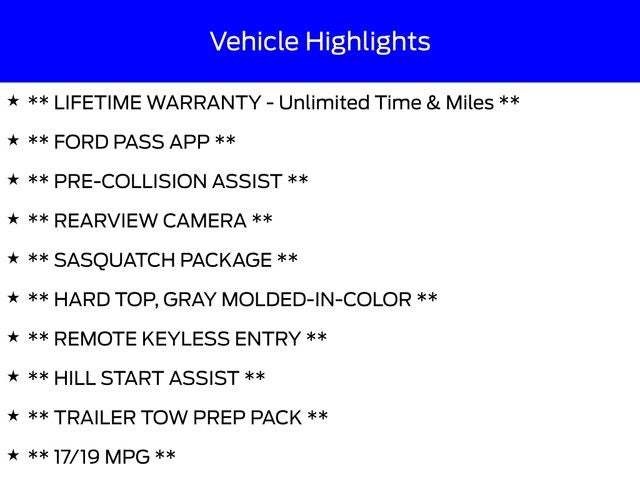 Vehicle Highlights

★ ** LIFETIME WARRANTY - Unlimited Time & Miles **

★ ** FORD PASS APP **

★ ** PRE-COLLISION ASSIST **

★ ** REARVIEW CAMERA **

★ ** SASQUATCH PACKAGE **

★ ** HARD TOP, GRAY MOLDED-IN-COLOR **

★ ** REMOTE KEYLESS ENTRY **

★ ** HILL START ASSIST **

★ ** TRAILER TOW PREP PACK **

★ ** 17/19 MPG **